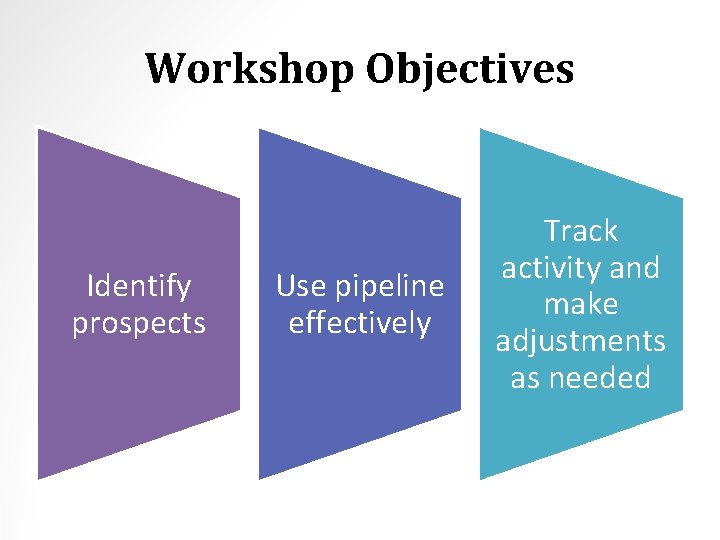 Workshop Objectives

Identify prospects

Use pipeline effectively

Track activity and make adjustments as needed